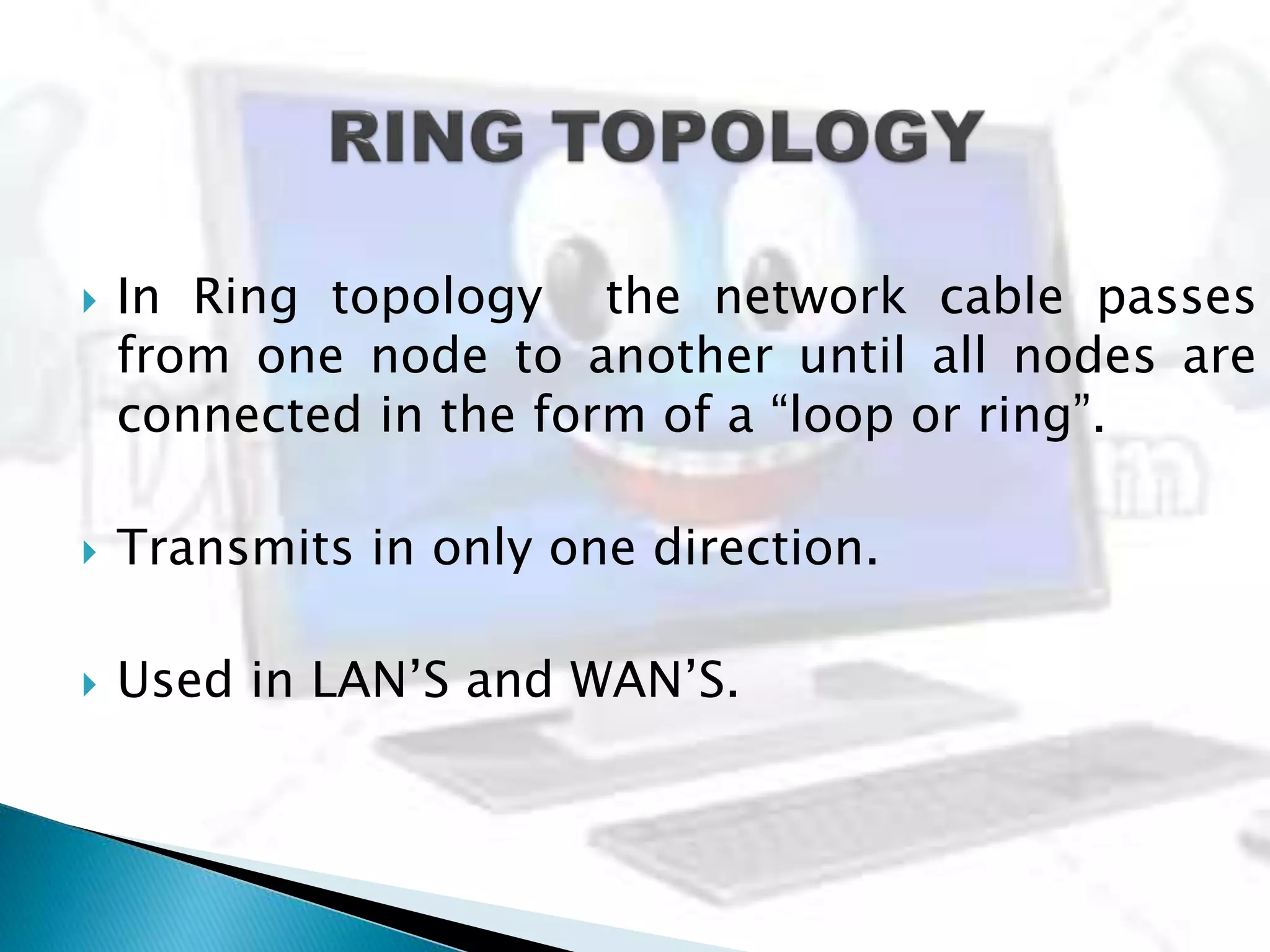 RING TOPOLOGY

In Ring topology the network cable passes from one node to another until all nodes are connected in the form of a “loop or ring”.

Transmits in only one direction.

Used in LAN’S and WAN’S.